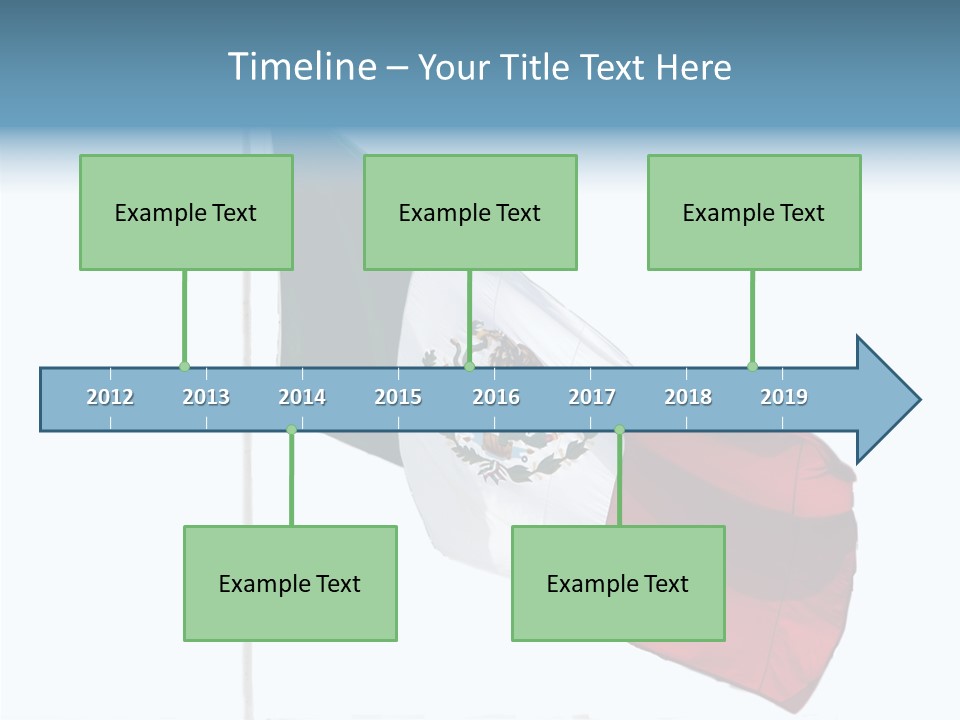 Timeline – Your Title Text Here

Example Text

Example Text

Example Text

2012 2013 2014 2015 2016 2017 2018 2019

Example Text

Example Text